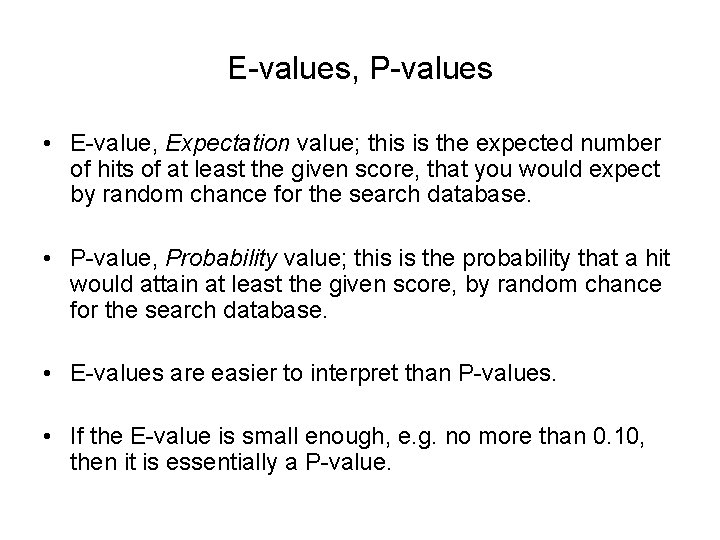 E-values, P-values

• E-value, Expectation value; this is the expected number of hits of at least the given score, that you would expect by random chance for the search database.

• P-value, Probability value; this is the probability that a hit would attain at least the given score, by random chance for the search database.

• E-values are easier to interpret than P-values.

• If the E-value is small enough, e.g. no more than 0.10, then it is essentially a P-value.